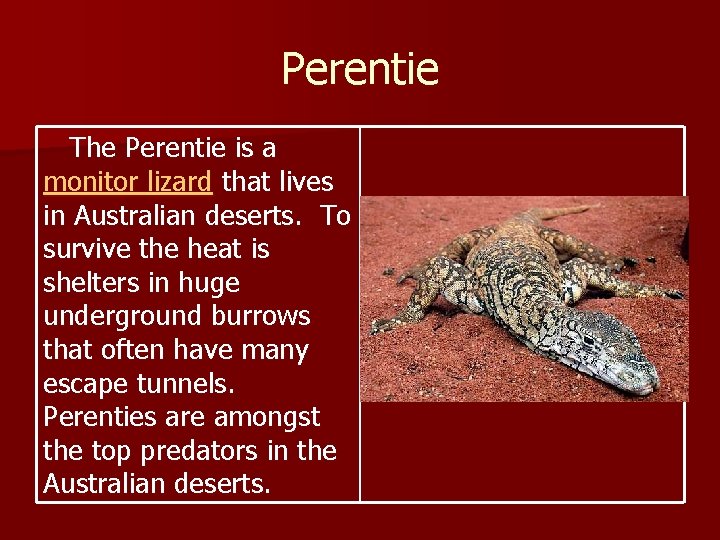 Perentie

The Perentie is a monitor lizard that lives in Australian deserts. To survive the heat is shelters in huge underground burrows that often have many escape tunnels. Perenties are amongst the top predators in the Australian deserts.